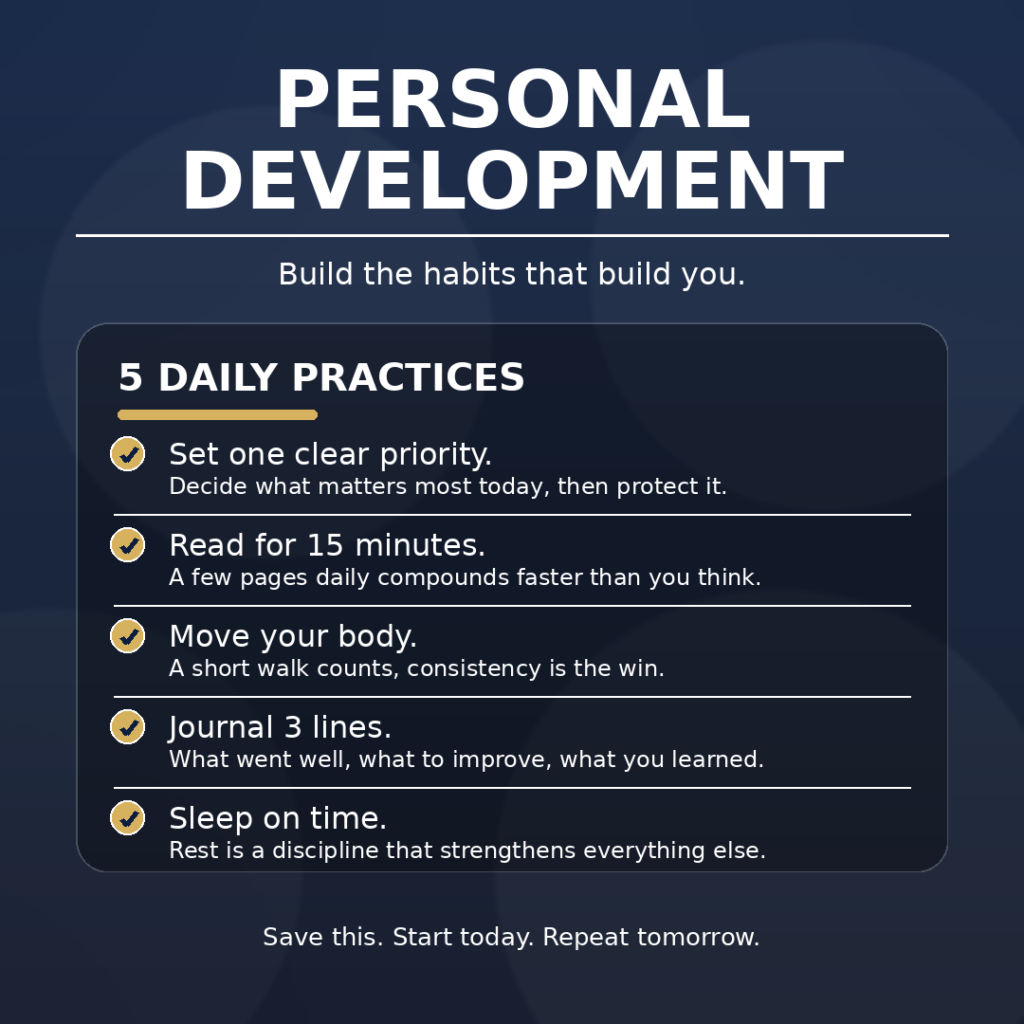 PERSONAL DEVELOPMENT

Build the habits that build you.

5 DAILY PRACTICES

Set one clear priority.
Decide what matters most today, then protect it.

Read for 15 minutes.
A few pages daily compounds faster than you think.

Move your body.
A short walk counts, consistency is the win.

Journal 3 lines.
What went well, what to improve, what you learned.

Sleep on time.
Rest is a discipline that strengthens everything else.

Save this. Start today. Repeat tomorrow.